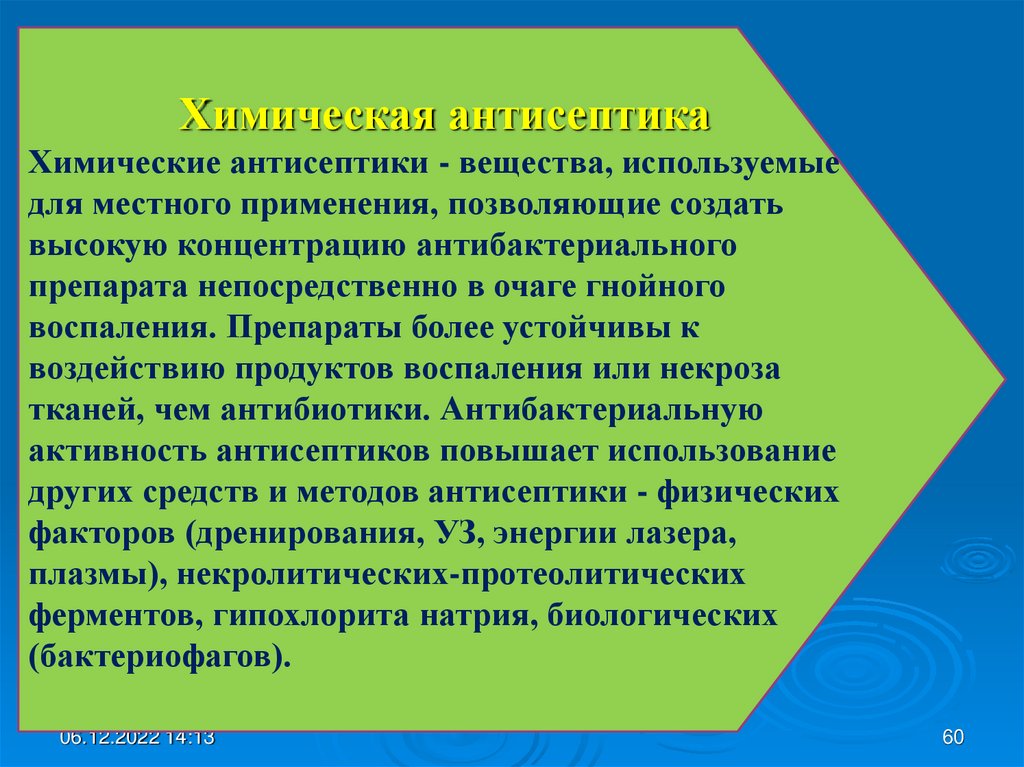 Химическая антисептика

Химические антисептики - вещества, используемые для местного применения, позволяющие создать высокую концентрацию антибактериального препарата непосредственно в очаге гнойного воспаления. Препараты более устойчивы к воздействию продуктов воспаления или некроза тканей, чем антибиотики. Антибактериальную активность антисептиков повышает использование других средств и методов антисептики - физических факторов (дренирования, УЗ, энергии лазера, плазмы), некролитических-протеолитических ферментов, гипохлорита натрия, биологических (бактериофагов).

06.12.2022 14:13

60